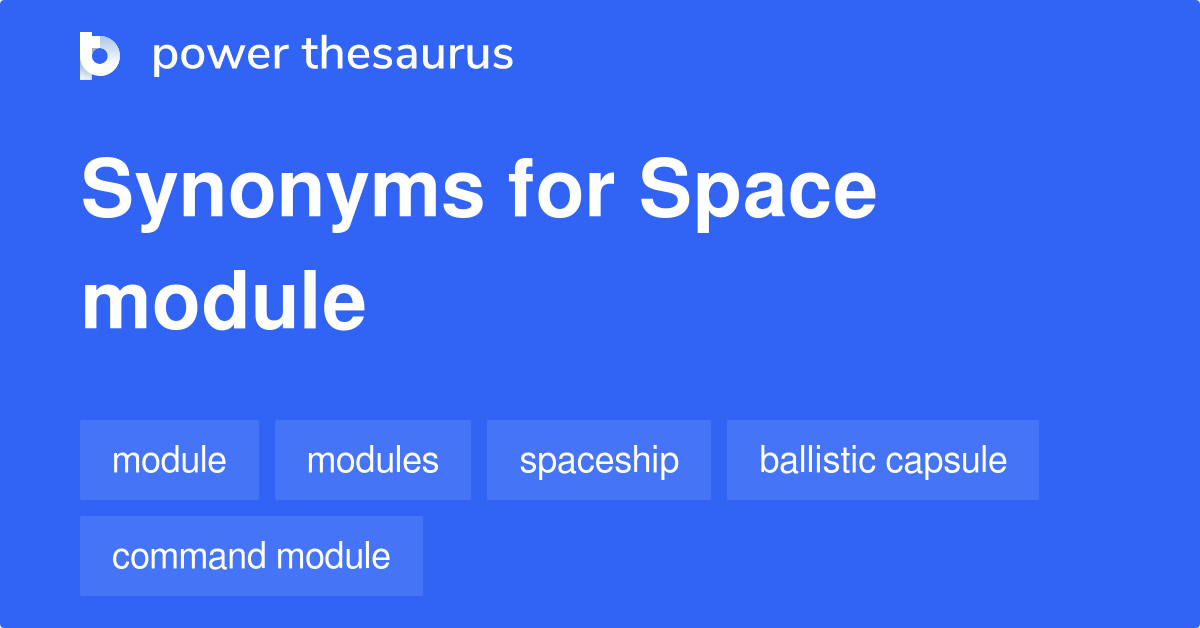 power thesaurus

Synonyms for Space module

module

modules

spaceship

ballistic capsule

command module